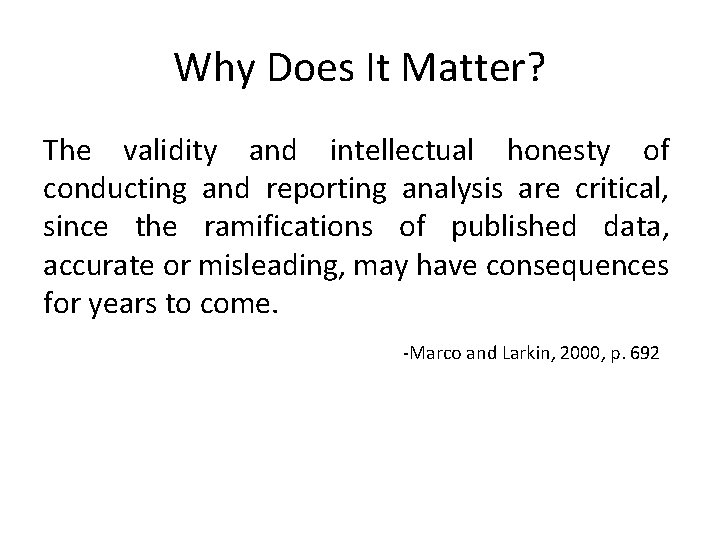 Why Does It Matter?

The validity and intellectual honesty of conducting and reporting analysis are critical, since the ramifications of published data, accurate or misleading, may have consequences for years to come.

-Marco and Larkin, 2000, p. 692